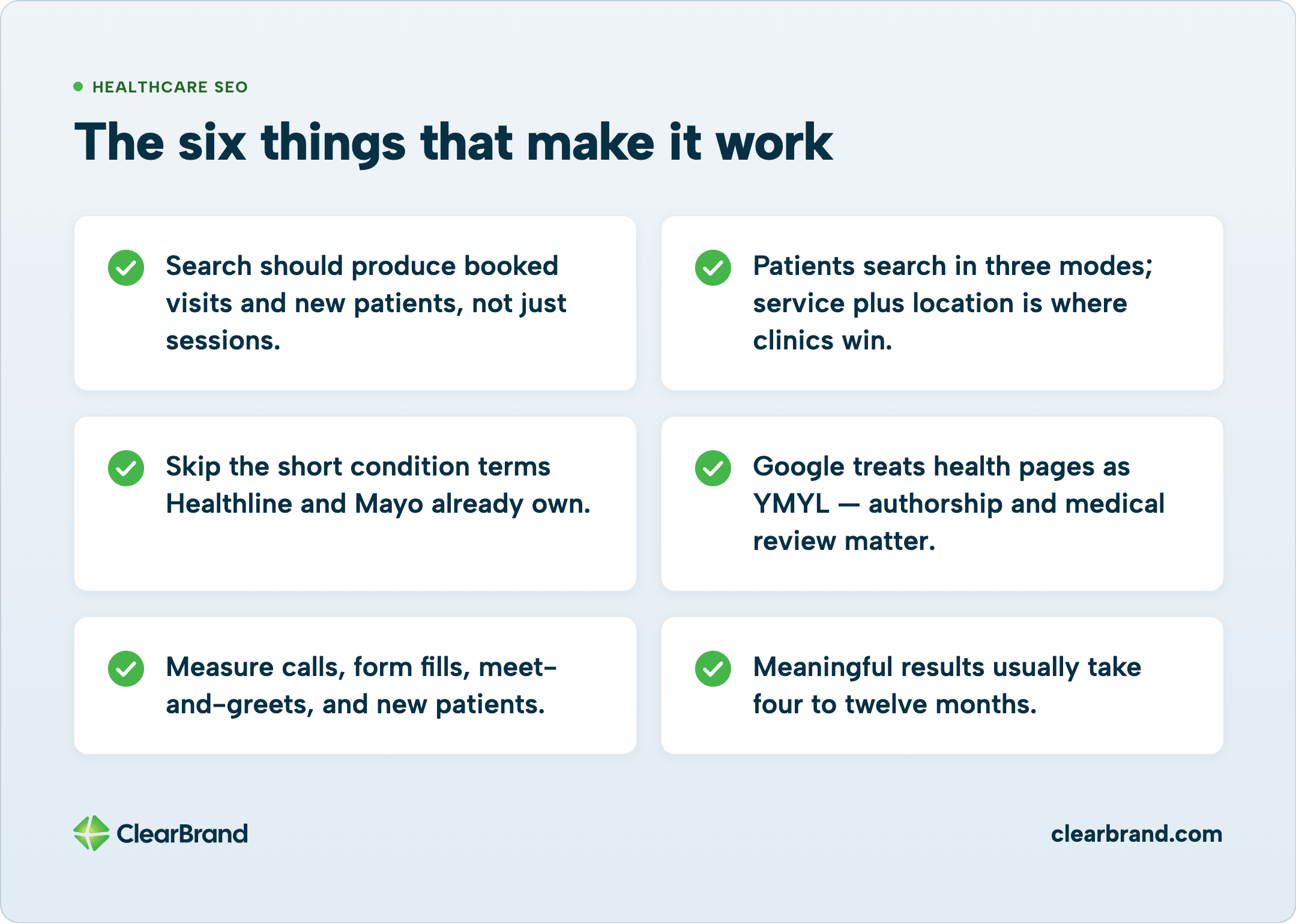 HEALTHCARE SEO

The six things that make it work

Search should produce booked visits and new patients, not just sessions.

Patients search in three modes; service plus location is where clinics win.

Skip the short condition terms Healthline and Mayo already own.

Google treats health pages as YMYL — authorship and medical review matter.

Measure calls, form fills, meet-and-greets, and new patients.

Meaningful results usually take four to twelve months.

ClearBrand

clearbrand.com